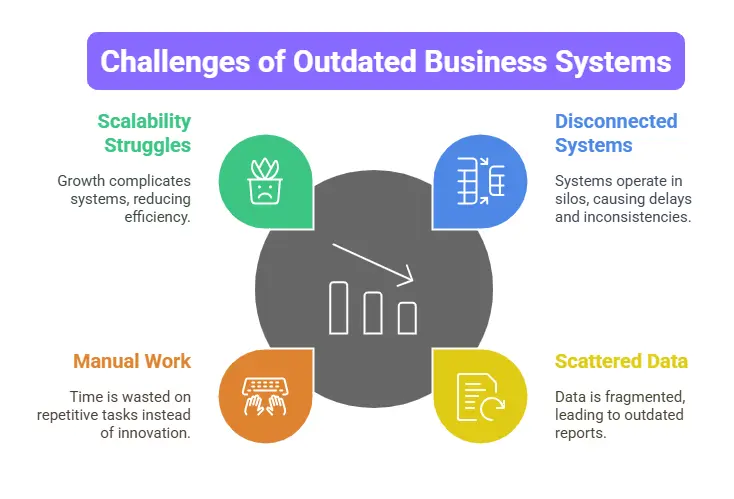 Challenges of Outdated Business Systems

Scalability Struggles

Growth complicates systems, reducing efficiency.

Disconnected Systems

Systems operate in silos, causing delays and inconsistencies.

Manual Work

Time is wasted on repetitive tasks instead of innovation.

Scattered Data

Data is fragmented, leading to outdated reports.